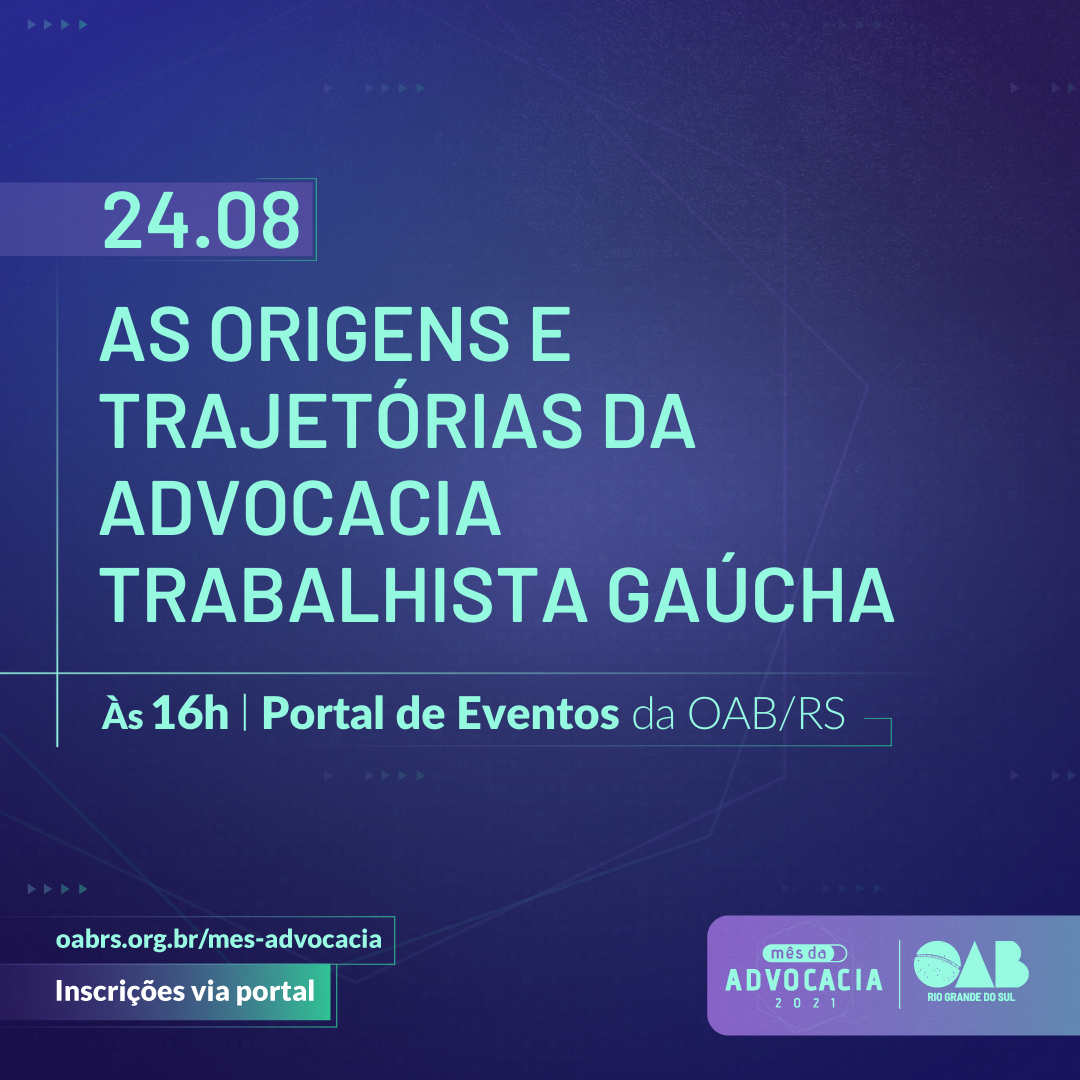 24.08

AS ORIGENS E TRAJETÓRIAS DA ADVOCACIA TRABALHISTA GAÚCHA

Às 16h | Portal de Eventos da OAB/RS

oabrs.org.br/mes-advocacia

Inscrições via portal

mês da ADVOCACIA 2021

OAB RIO GRANDE DO SUL